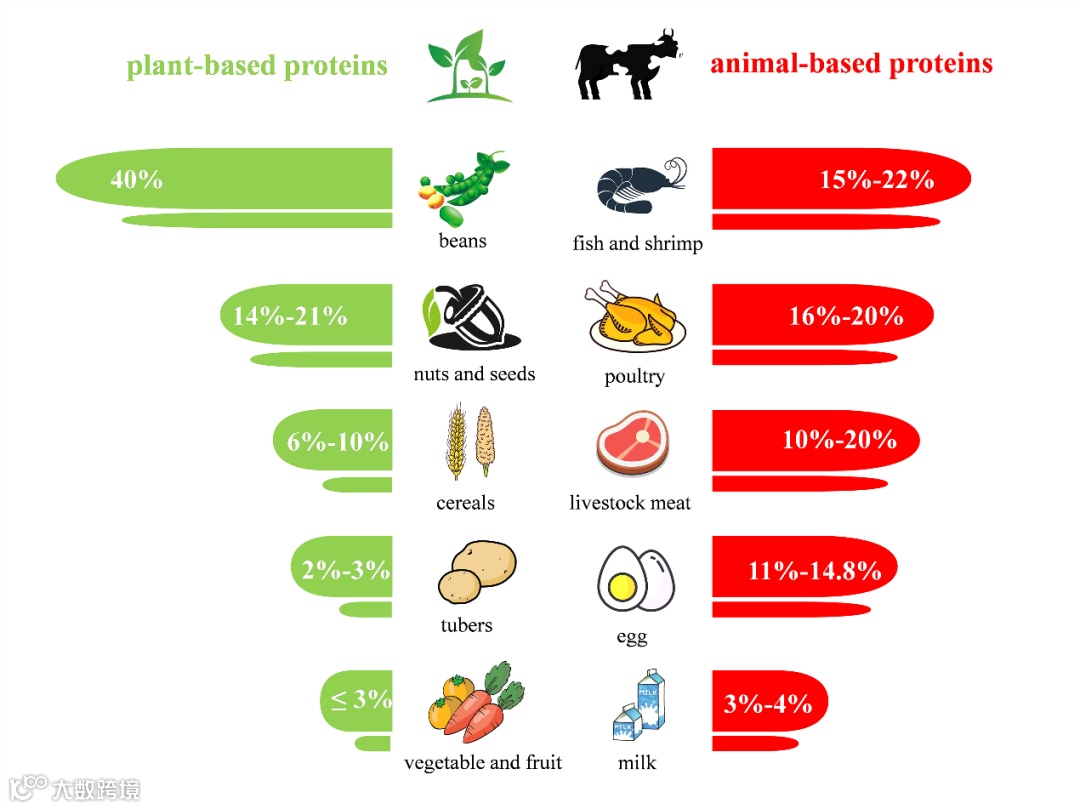 plant-based proteins

animal-based proteins

40%

beans

fish and shrimp

15%-22%

14%-21%

nuts and seeds

poultry

16%-20%

6%-10%

cereals

livestock meat

10%-20%

2%-3%

tubers

egg

11%-14.8%

≤ 3%

vegetable and fruit

MILK

MILK

milk

3%-4%

大数跨境